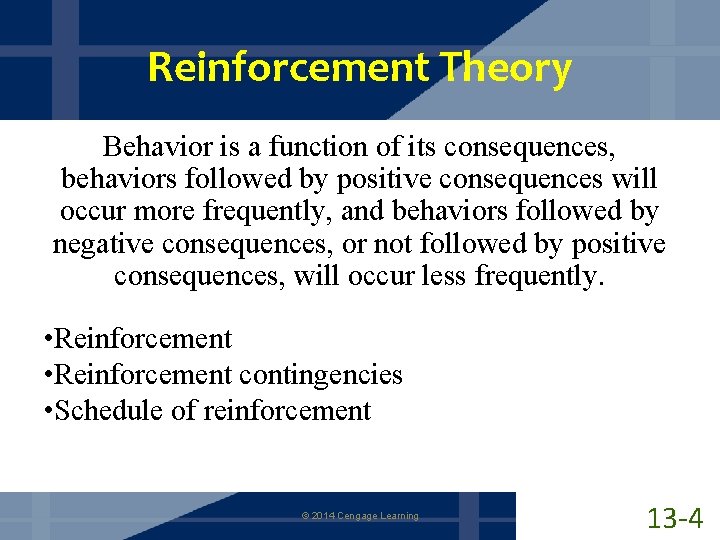 Reinforcement Theory

Behavior is a function of its consequences, behaviors followed by positive consequences will occur more frequently, and behaviors followed by negative consequences, or not followed by positive consequences, will occur less frequently.

•Reinforcement
•Reinforcement contingencies
•Schedule of reinforcement

© 2014 Cengage Learning

13-4